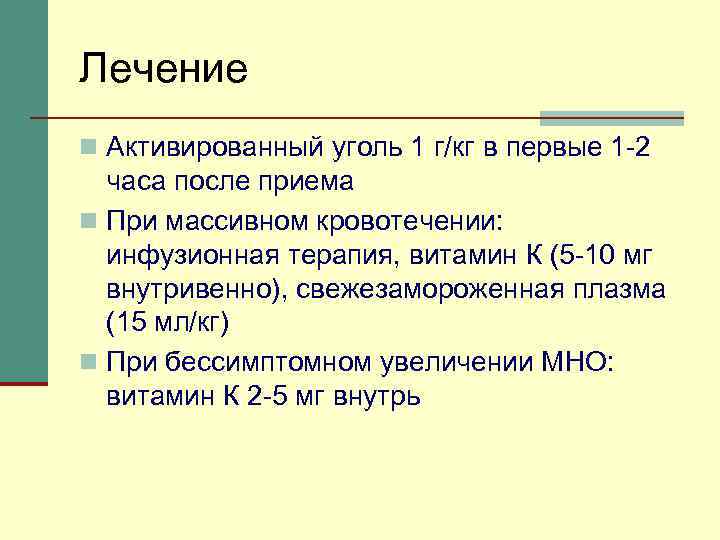 Лечение

Активированный уголь 1 г/кг в первые 1-2 часа после приема

При массивном кровотечении: инфузионная терапия, витамин К (5-10 мг внутривенно), свежезамороженная плазма (15 мл/кг)

При бессимптомном увеличении МНО: витамин К 2-5 мг внутрь